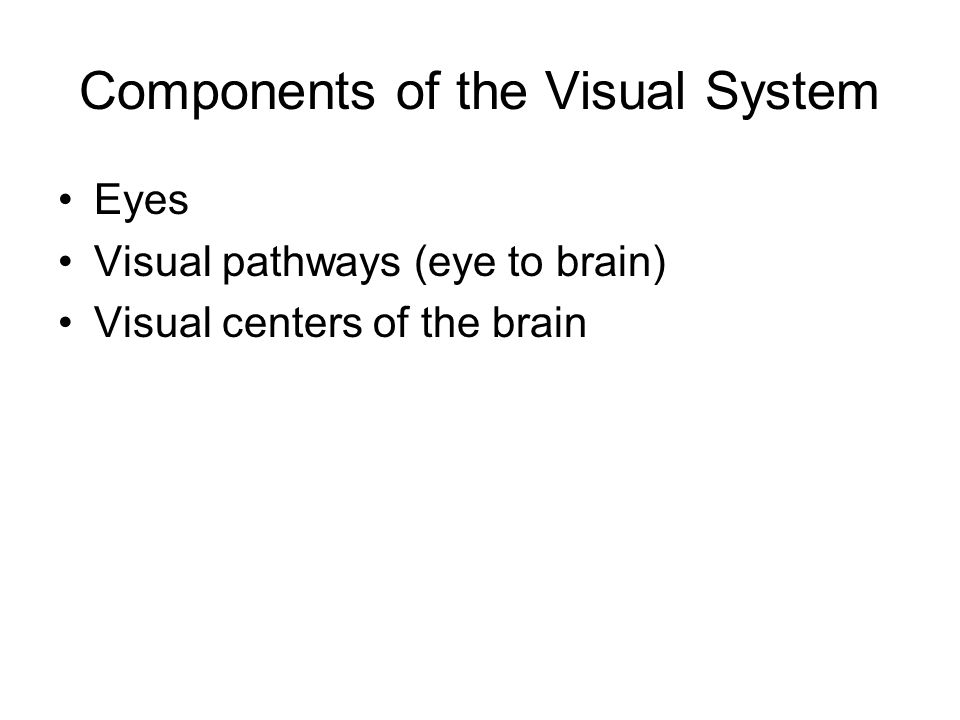 Components of the Visual System

• Eyes
• Visual pathways (eye to brain)
• Visual centers of the brain